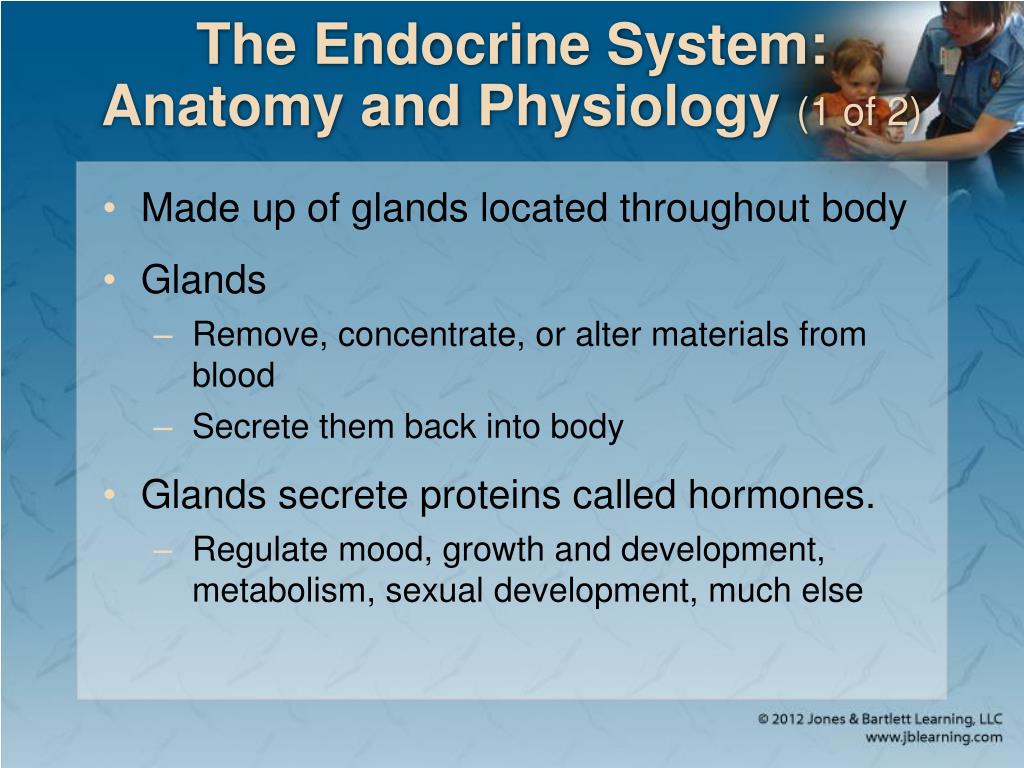 The Endocrine System: Anatomy and Physiology (1 of 2)

• Made up of glands located throughout body
• Glands
– Remove, concentrate, or alter materials from blood
– Secrete them back into body
• Glands secrete proteins called hormones.
– Regulate mood, growth and development, metabolism, sexual development, much else

© 2012 Jones & Bartlett Learning, LLC
www.jblearning.com